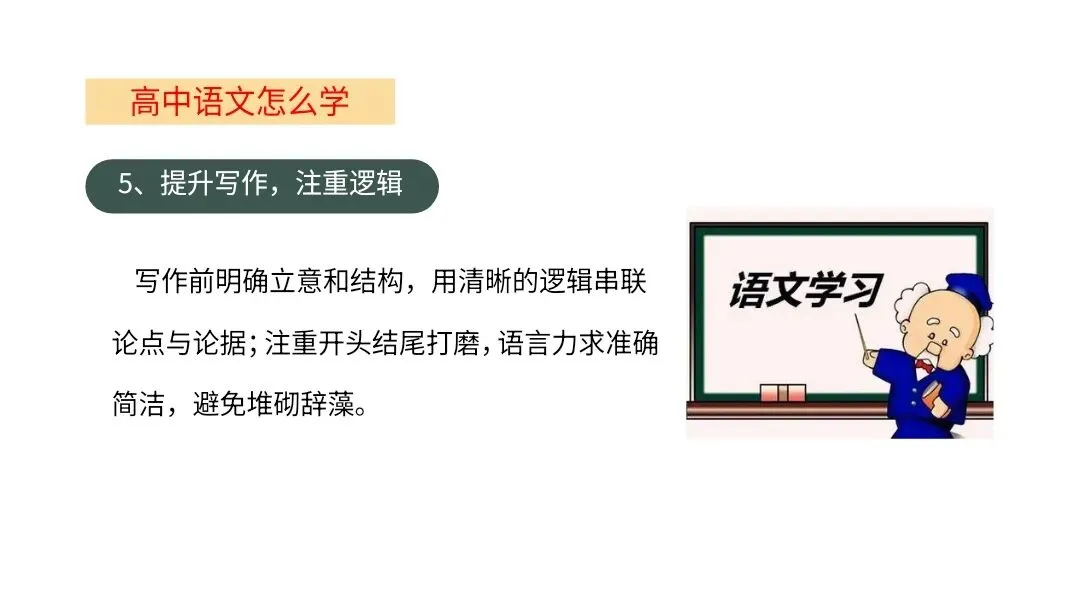 高中语文怎么学

5、提升写作，注重逻辑

写作前明确立意和结构，用清晰的逻辑串联论点与论据；注重开头结尾打磨，语言力求准确简洁，避免堆砌辞藻。

语文学习